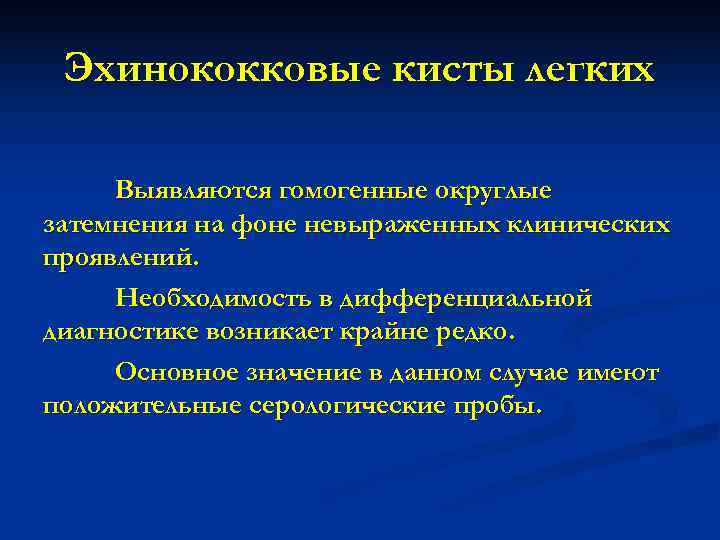 Эхинококковые кисты легких

Выявляются гомогенные округлые затемнения на фоне невыраженных клинических проявлений.

Необходимость в дифференциальной диагностике возникает крайне редко.

Основное значение в данном случае имеют положительные серологические пробы.